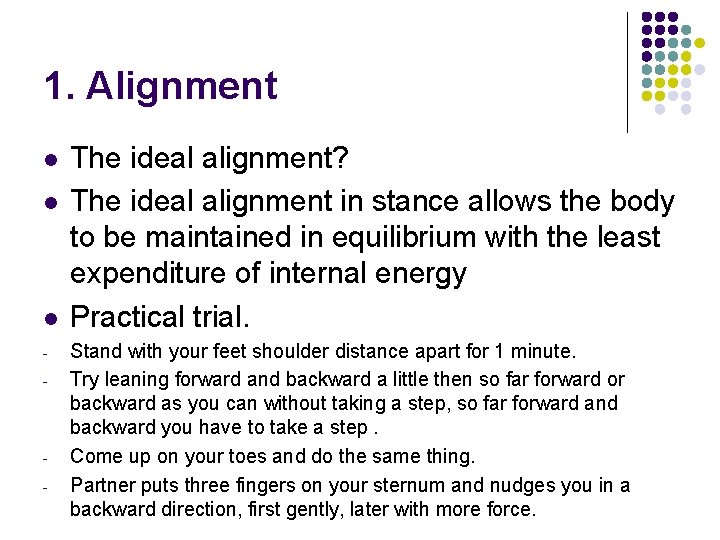 1. Alignment

- The ideal alignment?
- The ideal alignment in stance allows the body to be maintained in equilibrium with the least expenditure of internal energy
- Practical trial.

- Stand with your feet shoulder distance apart for 1 minute.
- Try leaning forward and backward a little then so far forward or backward as you can without taking a step, so far forward and backward you have to take a step .
- Come up on your toes and do the same thing.
- Partner puts three fingers on your sternum and nudges you in a backward direction, first gently, later with more force.